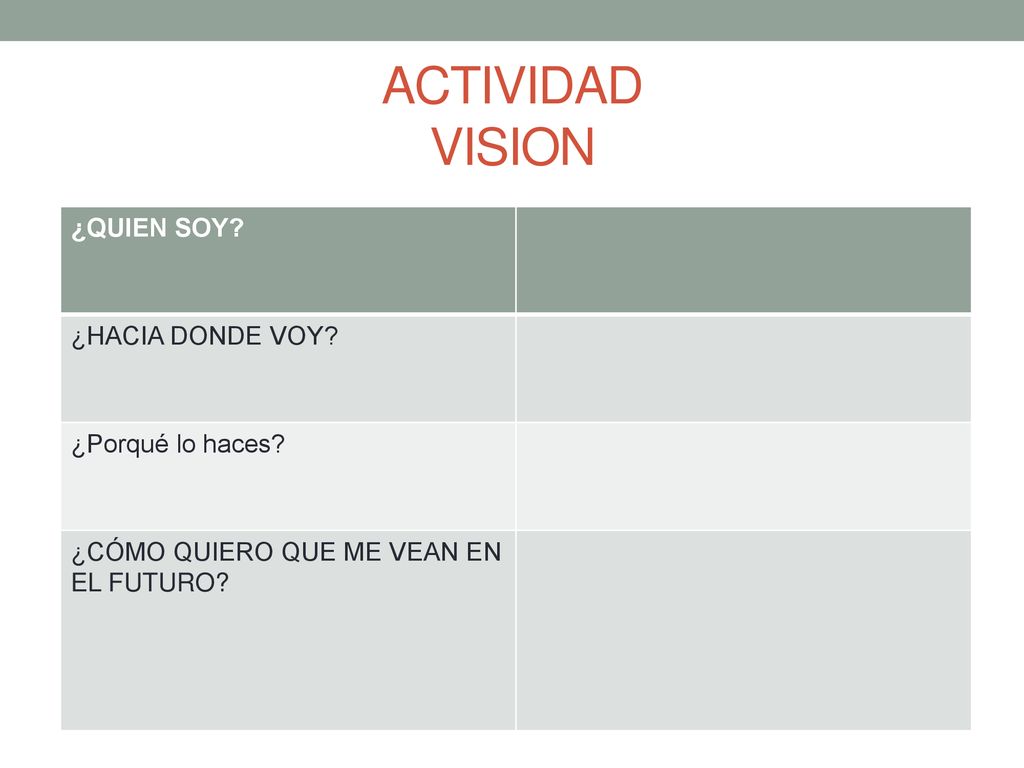 ACTIVIDAD
VISION

| ¿QUIEN SOY? | |
|---|---|
| ¿HACIA DONDE VOY? | |
| ¿Porqué lo haces? | |
| ¿CÓMO QUIERO QUE ME VEAN EN EL FUTURO? | |